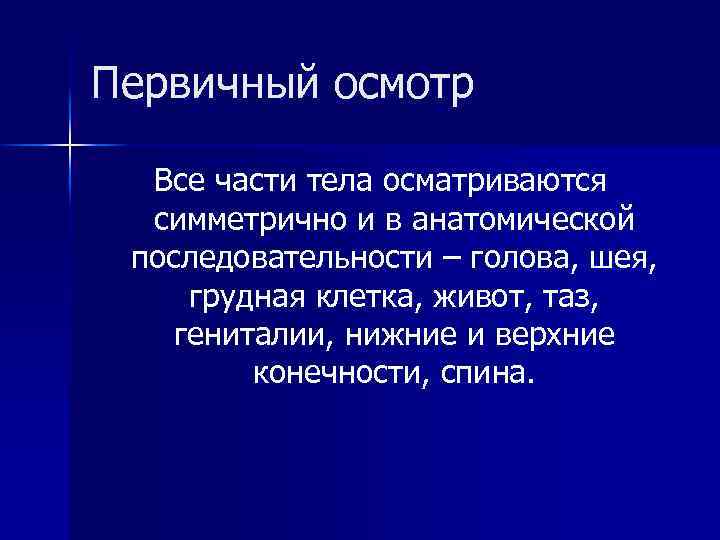 Первичный осмотр

Все части тела осматриваются симметрично и в анатомической последовательности – голова, шея, грудная клетка, живот, таз, гениталии, нижние и верхние конечности, спина.